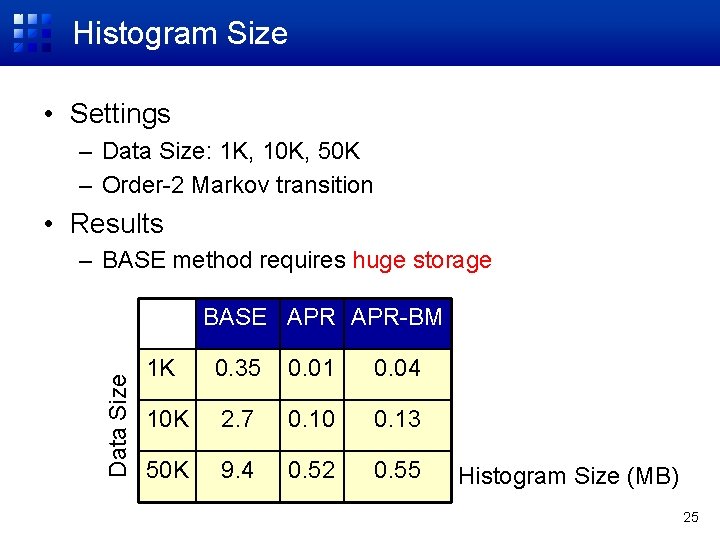 Histogram Size

• Settings
  – Data Size: 1K, 10K, 50K
  – Order-2 Markov transition
• Results
  – BASE method requires huge storage

Data Size

| | BASE | APR | APR-BM |
|---|---|---|---|
| 1K | 0.35 | 0.01 | 0.04 |
| 10K | 2.7 | 0.10 | 0.13 |
| 50K | 9.4 | 0.52 | 0.55 |

Histogram Size (MB)

25